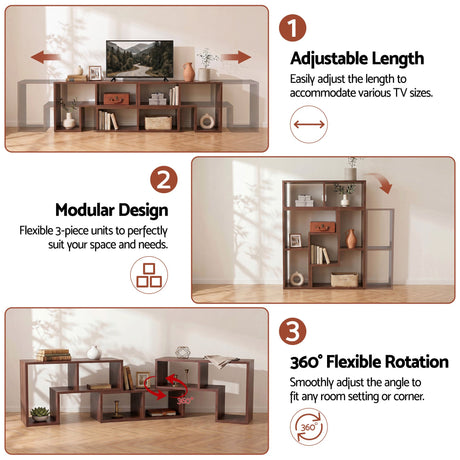 1

Adjustable Length

Easily adjust the length to accommodate various TV sizes.

2

Modular Design

Flexible 3-piece units to perfectly suit your space and needs.

360°

3

360° Flexible Rotation

Smoothly adjust the angle to fit any room setting or corner.

360°